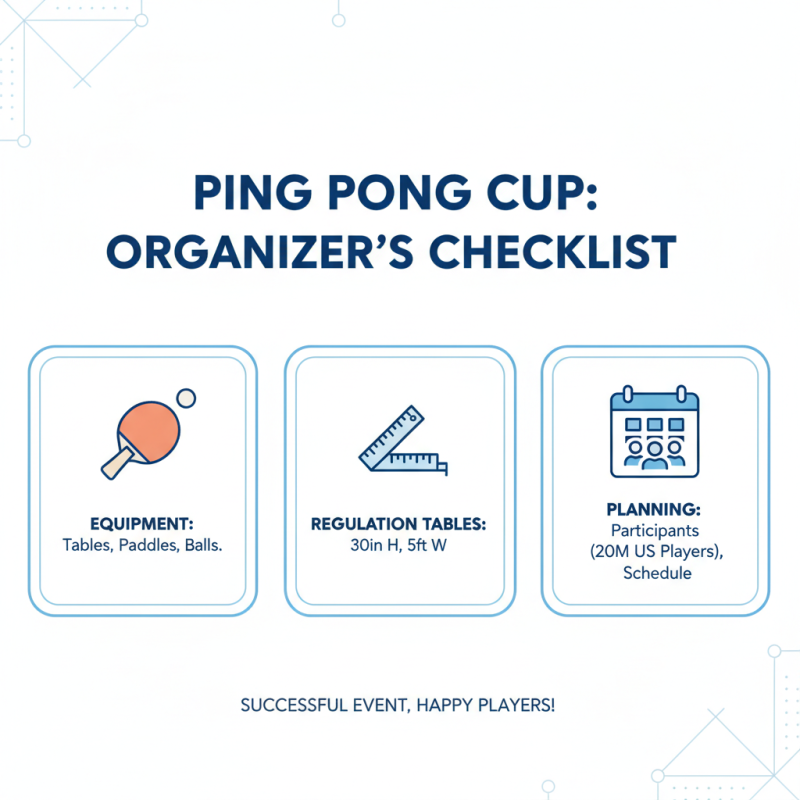 PING PONG CUP:
ORGANIZER'S CHECKLIST

EQUIPMENT:
Tables, Paddles, Balls.

REGULATION TABLES:
30in H, 5ft W

PLANNING:
Participants (20M US Players), Schedule

SUCCESSFUL EVENT, HAPPY PLAYERS!